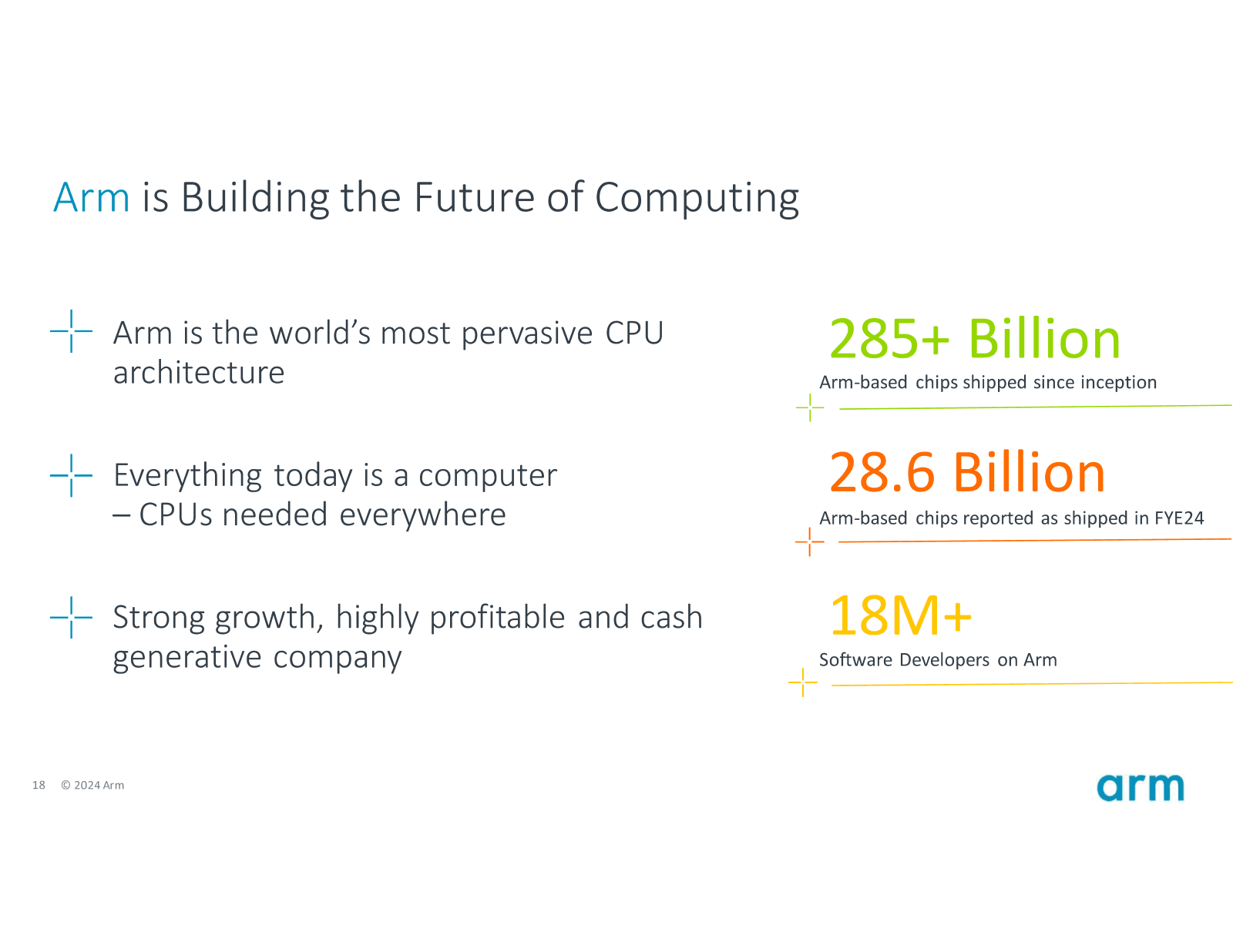 Arm is Building the Future of Computing

Arm is the world’s most pervasive CPU architecture

Everything today is a computer – CPUs needed everywhere

Strong growth, highly profitable and cash generative company

285+ Billion
Arm-based chips shipped since inception

28.6 Billion
Arm-based chips reported as shipped in FYE24

18M+
Software Developers on Arm

18 © 2024 Arm

arm